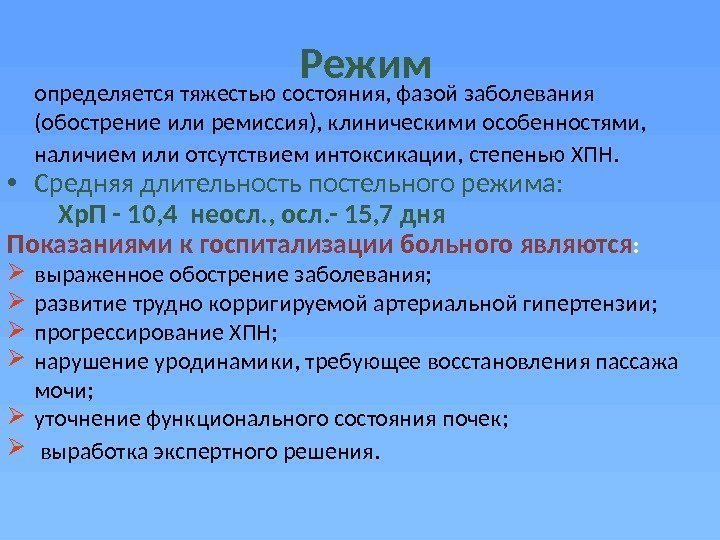 Режим

определяется тяжестью состояния, фазой заболевания (обострение или ремиссия), клиническими особенностями, наличием или отсутствием интоксикации, степенью ХПН.

• Средняя длительность постельного режима:
ХрП - 10,4 неосл., осл.- 15,7 дня

Показаниями к госпитализации больного являются:
➢ выраженное обострение заболевания;
➢ развитие трудно корригируемой артериальной гипертензии;
➢ прогрессирование ХПН;
➢ нарушение уродинамики, требующее восстановления пассажа мочи;
➢ уточнение функционального состояния почек;
➢ выработка экспертного решения.